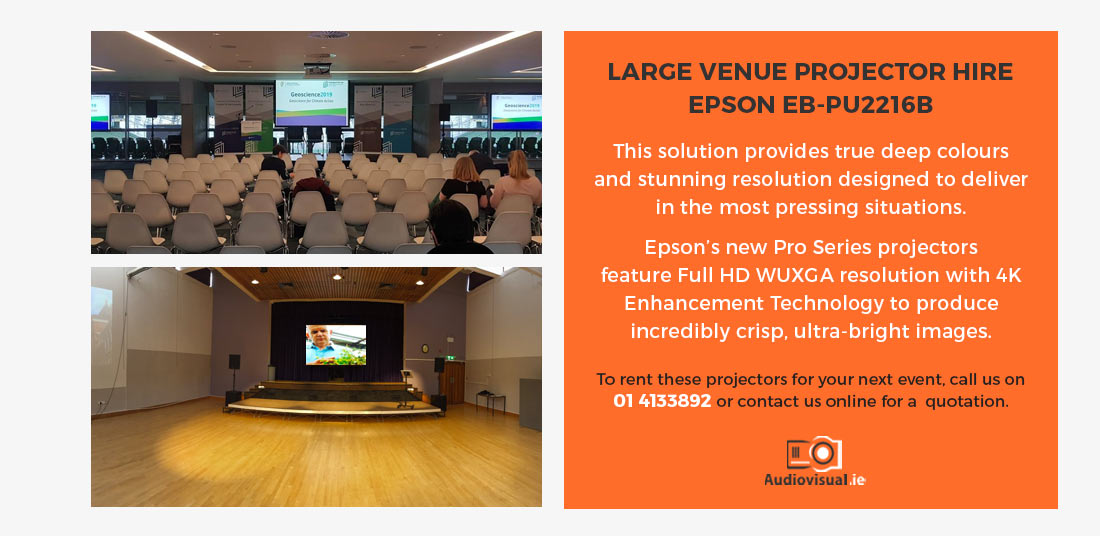 Geoscience2019

Geoscience2019

LARGE VENUE PROJECTOR HIRE EPSON EB-PU2216B

This solution provides true deep colours and stunning resolution designed to deliver in the most pressing situations.

Epson's new Pro Series projectors feature Full HD WUXGA resolution with 4K Enhancement Technology to produce incredibly crisp, ultra-bright images.

To rent these projectors for your next event, call us on 01 4133892 or contact us online for a quotation.

Audiovisual.ie